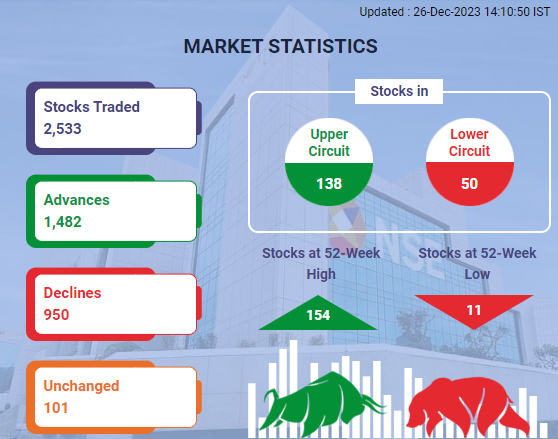 Updated : 26-Dec-2023 14:10:50 IST

MARKET STATISTICS

Stocks Traded
2,533

Advances
1,482

Declines
950

Unchanged
101

Stocks in

Upper Circuit
138

Lower Circuit
50

Stocks at 52-Week High
154

Stocks at 52-Week Low
11

NSE